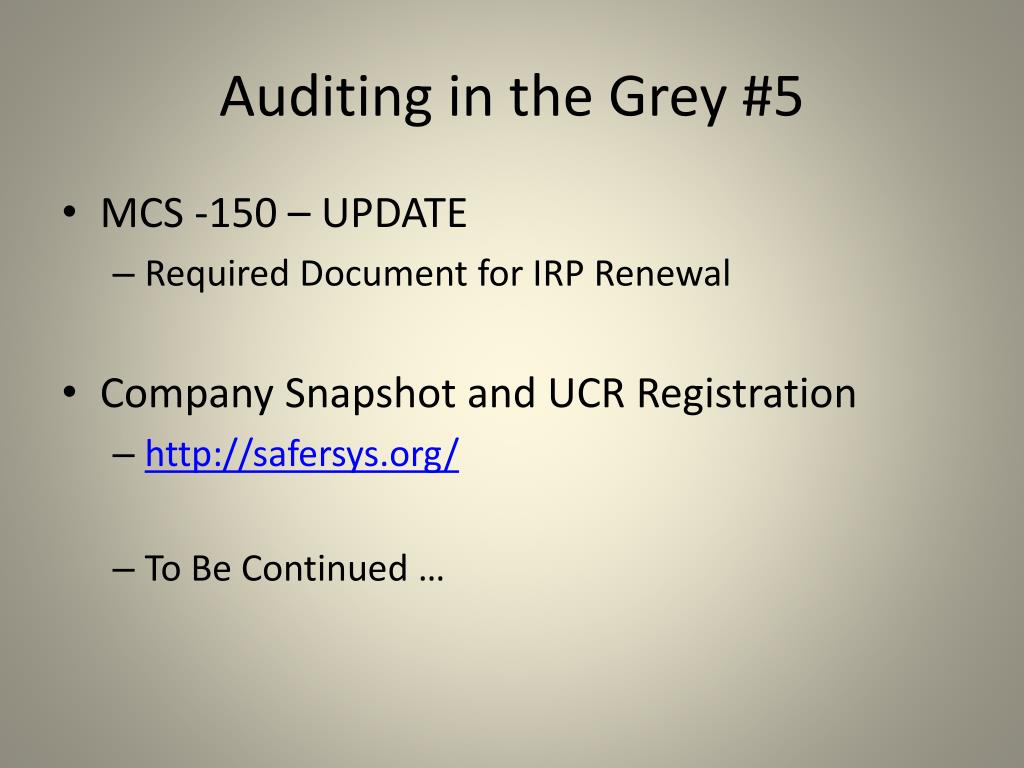 Auditing in the Grey #5

• MCS -150 – UPDATE
– Required Document for IRP Renewal

• Company Snapshot and UCR Registration
– http://safersys.org/

– To Be Continued …